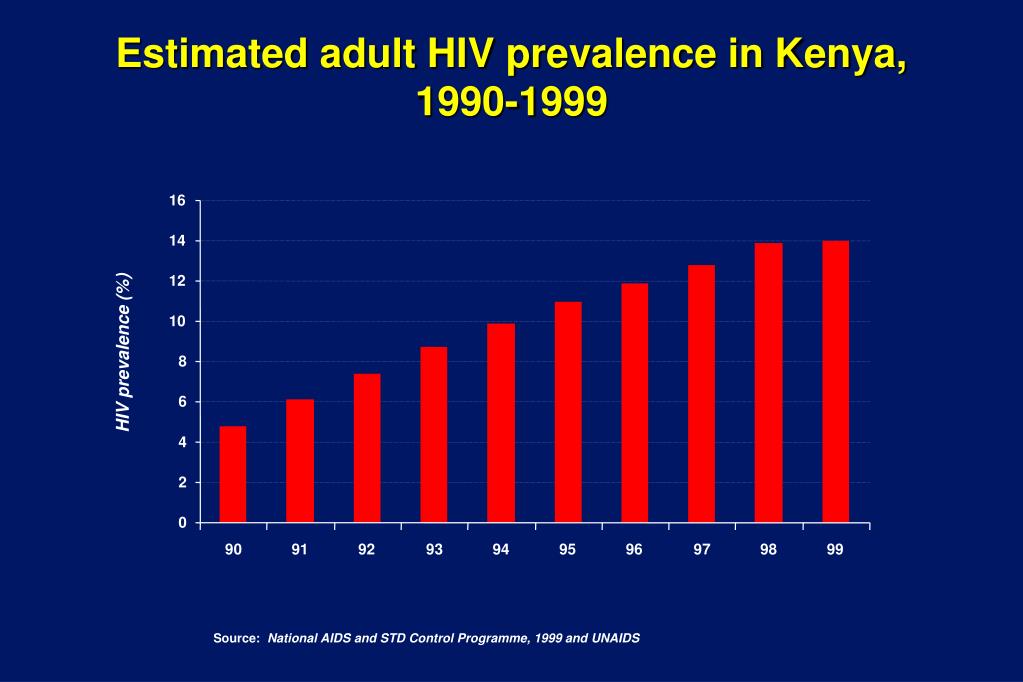 Estimated adult HIV prevalence in Kenya, 1990-1999

HIV prevalence (%)

16
14
12
10
8
6
4
2
0

90 91 92 93 94 95 96 97 98 99

Source: National AIDS and STD Control Programme, 1999 and UNAIDS